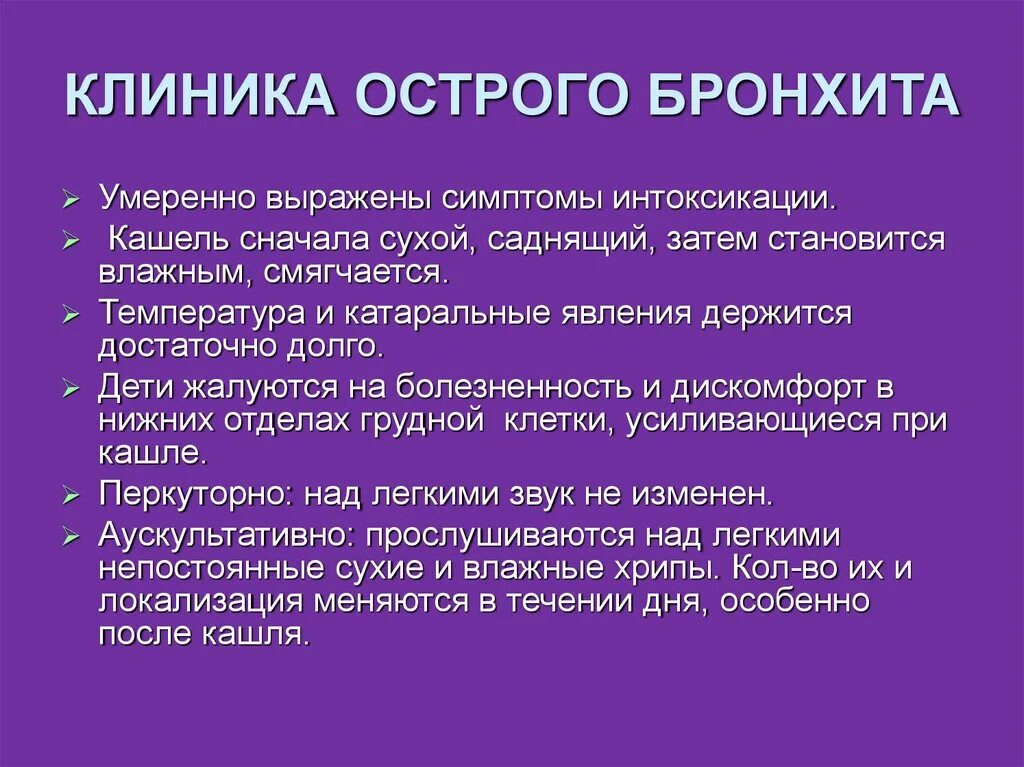 КЛИНИКА ОСТРОГО БРОНХИТА

➢ Умеренно выражены симптомы интоксикации.
➢ Кашель сначала сухой, саднящий, затем становится влажным, смягчается.
➢ Температура и катаральные явления держится достаточно долго.
➢ Дети жалуются на болезненность и дискомфорт в нижних отделах грудной клетки, усиливающиеся при кашле.
➢ Перкуторно: над легкими звук не изменен.
➢ Аускультативно: прослушиваются над легкими непостоянные сухие и влажные хрипы. Кол-во их и локализация меняются в течении дня, особенно после кашля.